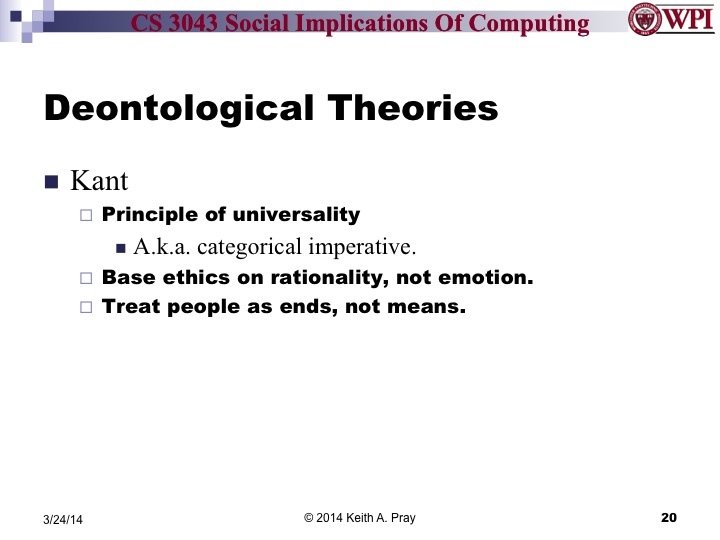 CS 3043 Social Implications Of Computing

WPI

Deontological Theories

Kant

Principle of universality

A.k.a. categorical imperative.

Base ethics on rationality, not emotion.

Treat people as ends, not means.

3/24/14

© 2014 Keith A. Pray

20